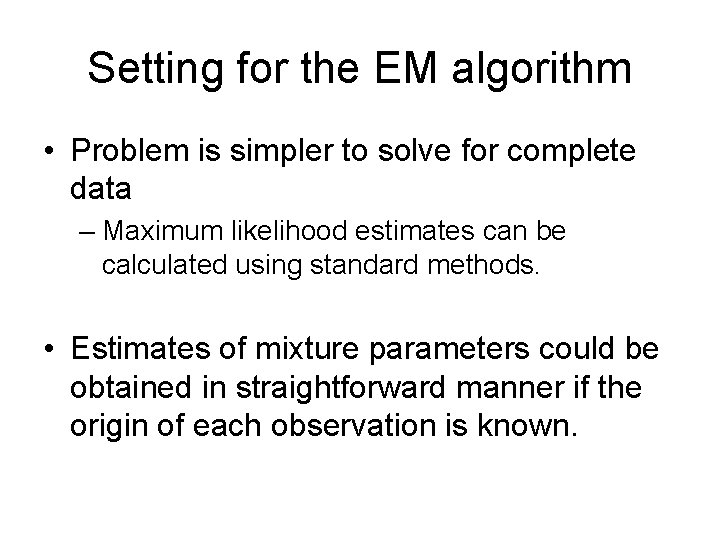 Setting for the EM algorithm

• Problem is simpler to solve for complete data

– Maximum likelihood estimates can be calculated using standard methods.

• Estimates of mixture parameters could be obtained in straightforward manner if the origin of each observation is known.